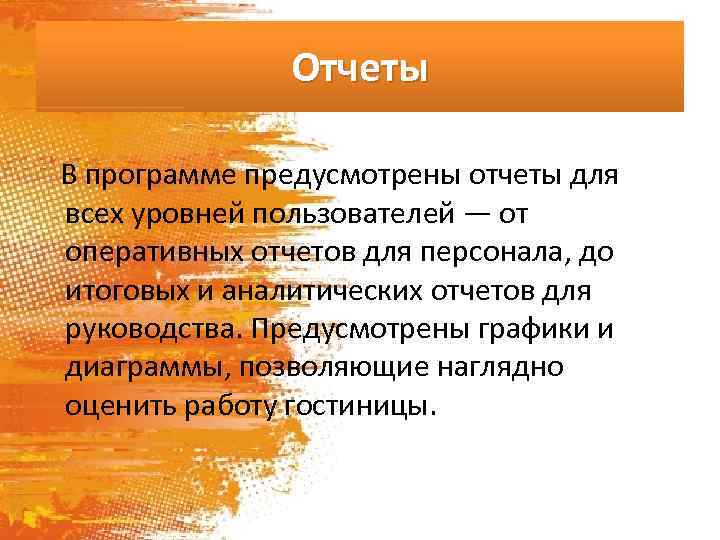 Отчеты

В программе предусмотрены отчеты для всех уровней пользователей — от оперативных отчетов для персонала, до итоговых и аналитических отчетов для руководства. Предусмотрены графики и диаграммы, позволяющие наглядно оценить работу гостиницы.